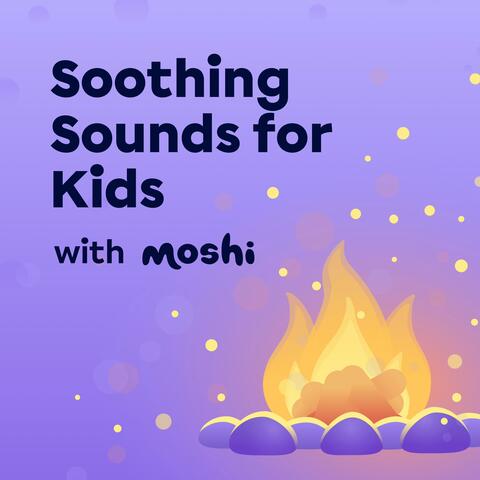 Soothing Sounds for Kids

with moshi